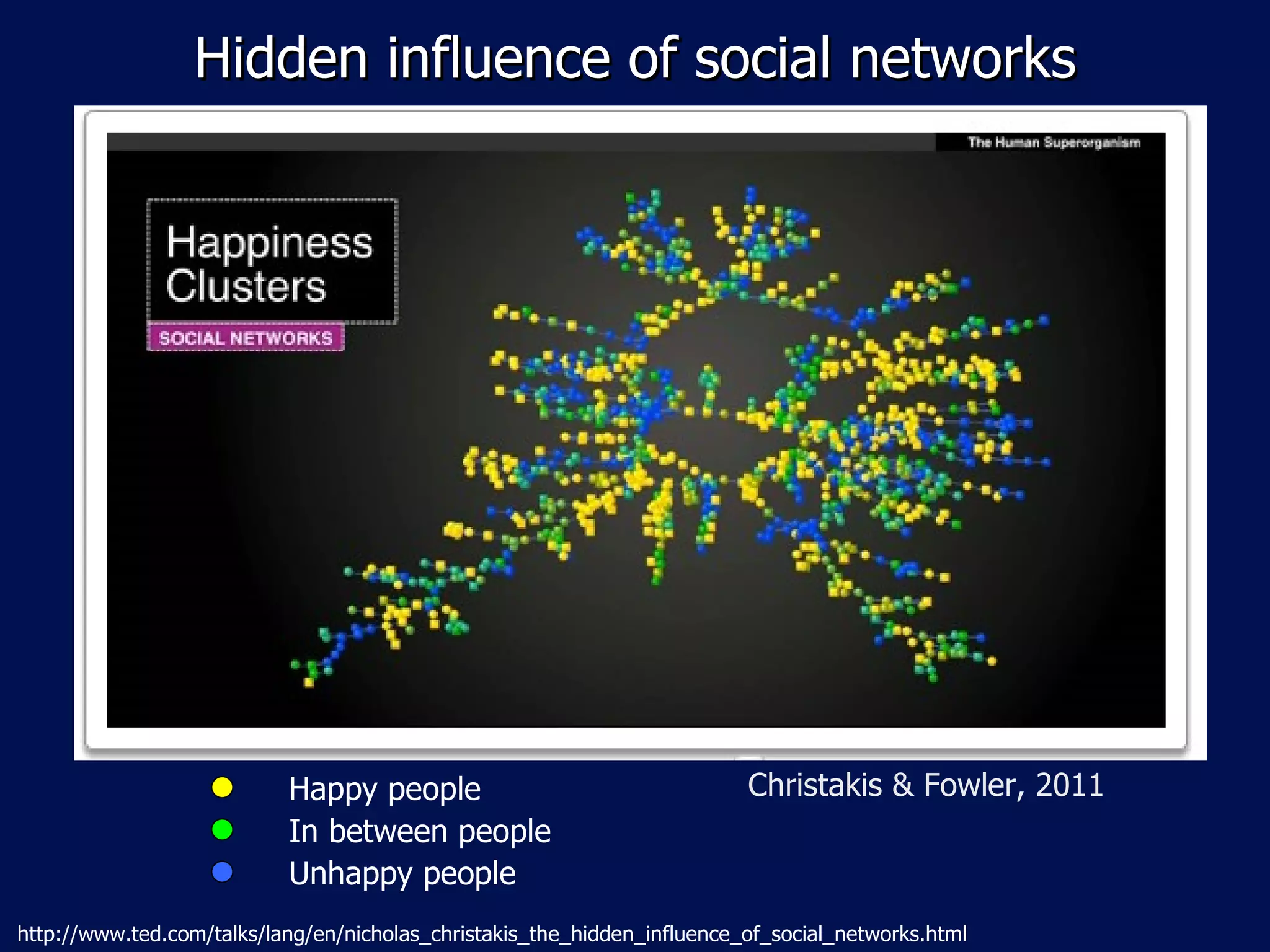 Hidden influence of social networks

The Human Superorganism

Happiness Clusters

SOCIAL NETWORKS

Happy people
In between people
Unhappy people

Christakis & Fowler, 2011

http://www.ted.com/talks/lang/en/nicholas_christakis_the_hidden_influence_of_social_networks.html